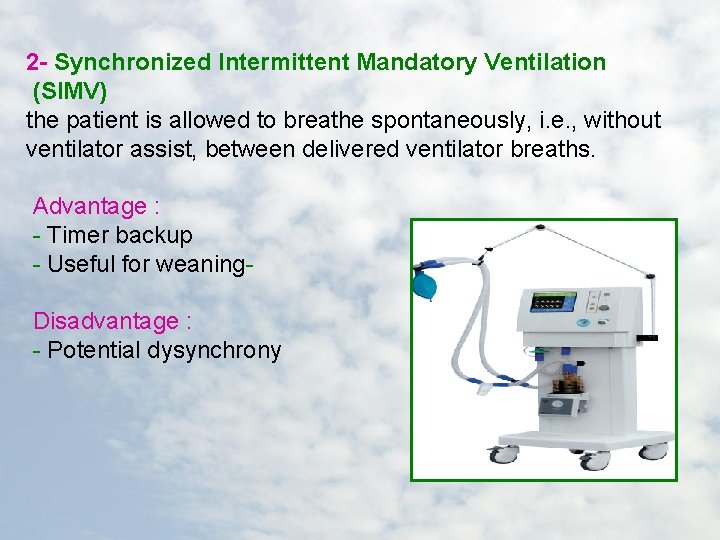 2- Synchronized Intermittent Mandatory Ventilation (SIMV)
the patient is allowed to breathe spontaneously, i.e., without ventilator assist, between delivered ventilator breaths.

Advantage :
- Timer backup
- Useful for weaning-

Disadvantage :
- Potential dysynchrony